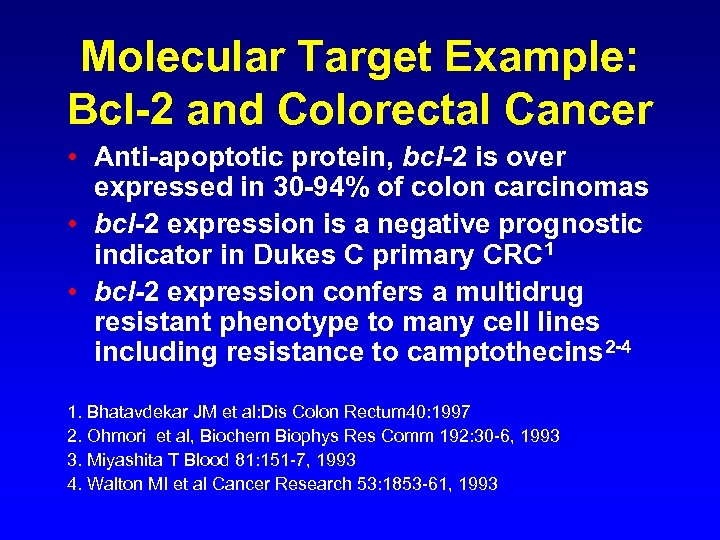 Molecular Target Example: Bcl-2 and Colorectal Cancer

• Anti-apoptotic protein, bcl-2 is over expressed in 30-94% of colon carcinomas
• bcl-2 expression is a negative prognostic indicator in Dukes C primary CRC$^1$
• bcl-2 expression confers a multidrug resistant phenotype to many cell lines including resistance to camptothecins$^{2-4}$

1. Bhatavdekar JM et al:Dis Colon Rectum40:1997
2. Ohmori et al, Biochem Biophys Res Comm 192:30-6, 1993
3. Miyashita T Blood 81:151-7, 1993
4. Walton MI et al Cancer Research 53:1853-61, 1993